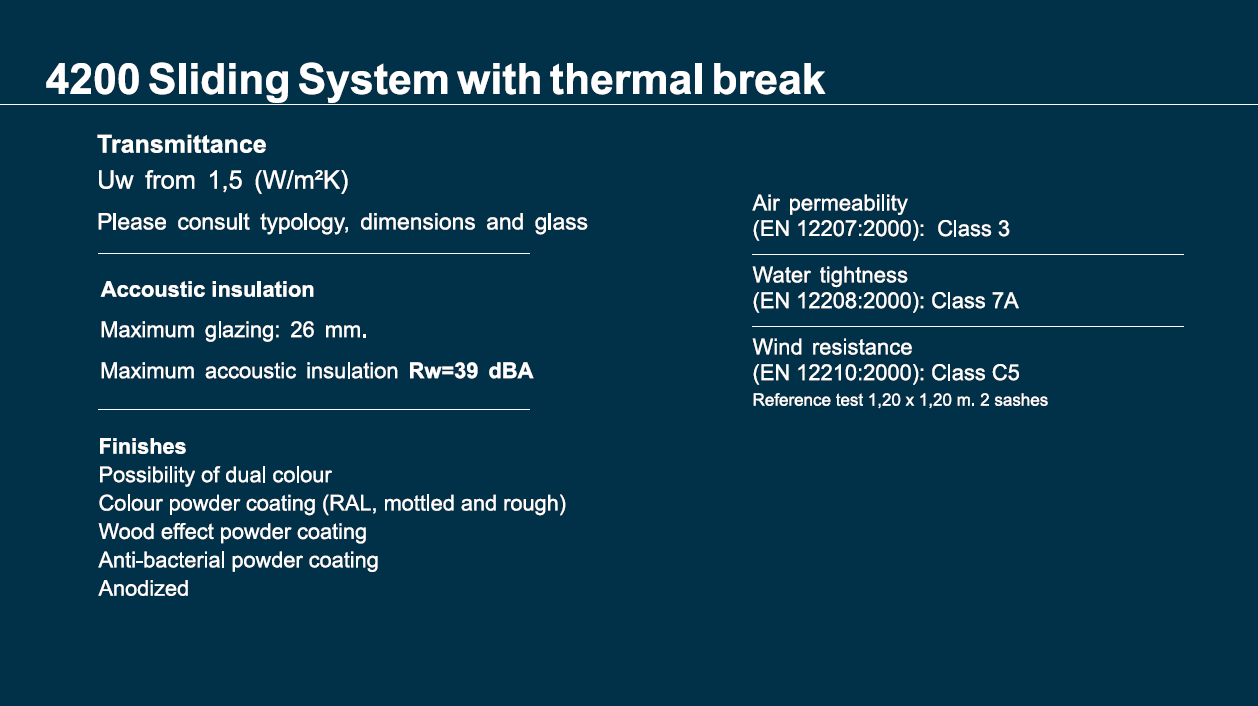 4200 Sliding System with thermal break

Transmittance
Uw from 1,5 (W/m²K)
Please consult typology, dimensions and glass

Accoustic insulation
Maximum glazing: 26 mm.
Maximum accoustic insulation Rw=39 dBA

Finishes
Possibility of dual colour
Colour powder coating (RAL, mottled and rough)
Wood effect powder coating
Anti-bacterial powder coating
Anodized

Air permeability
(EN 12207:2000): Class 3

Water tightness
(EN 12208:2000): Class 7A

Wind resistance
(EN 12210:2000): Class C5
Reference test 1,20 x 1,20 m. 2 sashes